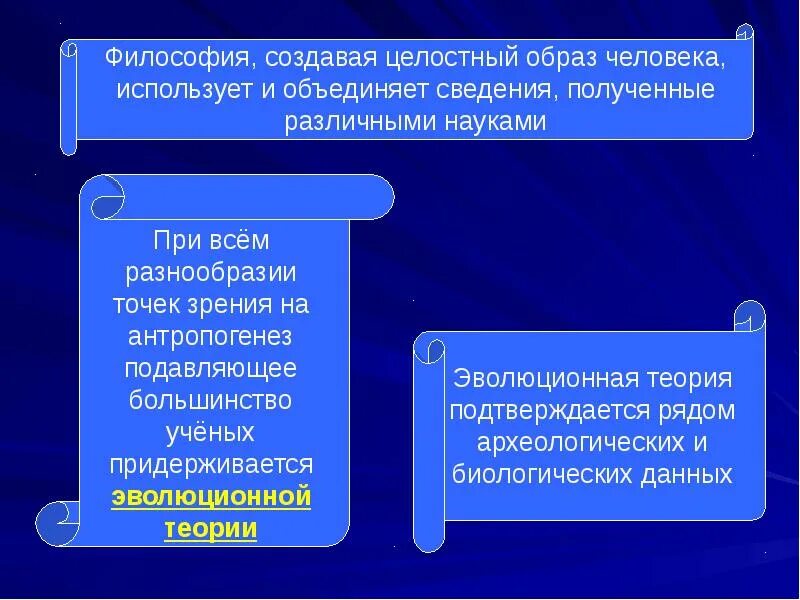 Философия, создавая целостный образ человека, использует и объединяет сведения, полученные различными науками

При всём разнообразии точек зрения на антропогенез подавляющее большинство учёных придерживается эволюционной теории

Эволюционная теория подтверждается рядом археологических и биологических данных